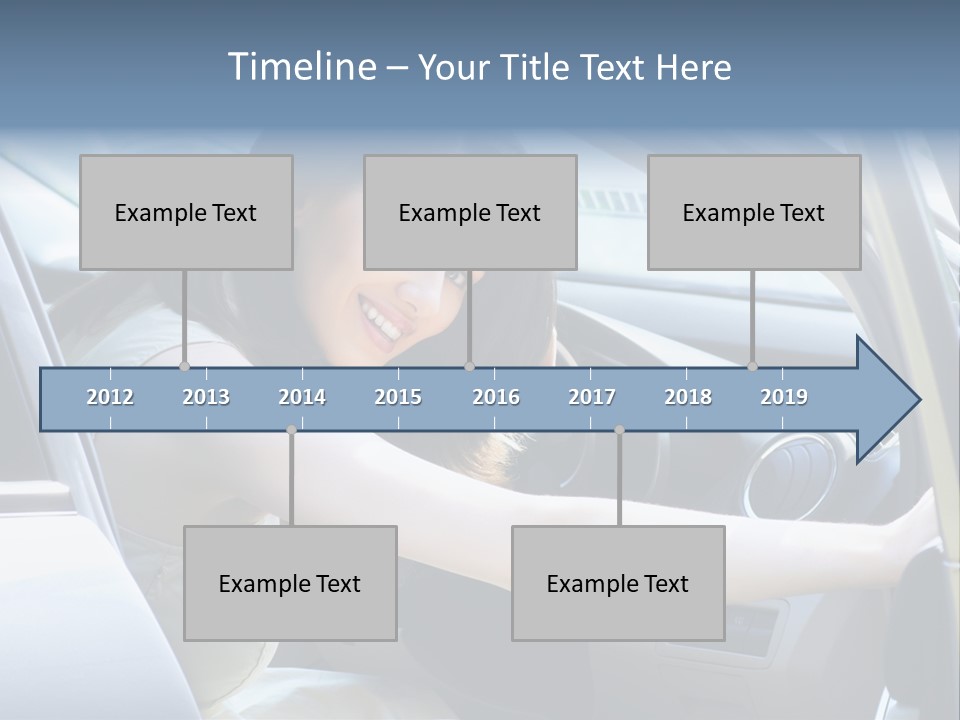 Timeline – Your Title Text Here

Example Text

Example Text

Example Text

2012 2013 2014 2015 2016 2017 2018 2019

Example Text

Example Text